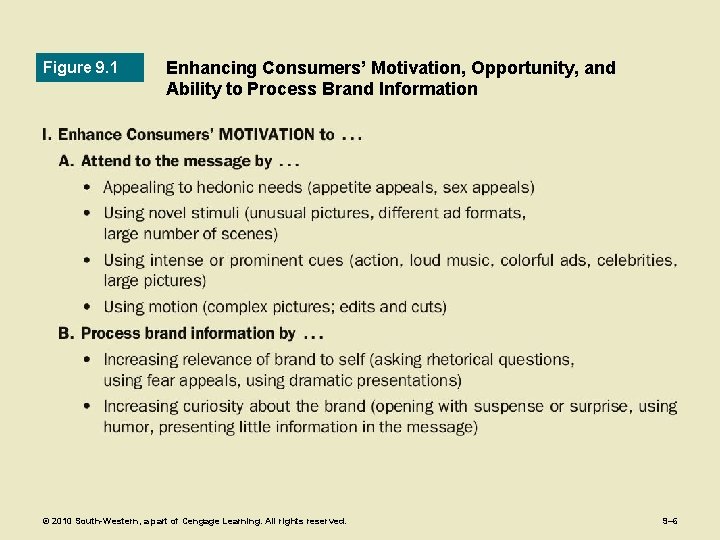 Figure 9.1

Enhancing Consumers' Motivation, Opportunity, and Ability to Process Brand Information

I. Enhance Consumers' MOTIVATION to . . .

A. Attend to the message by . . .

• Appealing to hedonic needs (appetite appeals, sex appeals)

• Using novel stimuli (unusual pictures, different ad formats, large number of scenes)

• Using intense or prominent cues (action, loud music, colorful ads, celebrities, large pictures)

• Using motion (complex pictures; edits and cuts)

B. Process brand information by . . .

• Increasing relevance of brand to self (asking rhetorical questions, using fear appeals, using dramatic presentations)

• Increasing curiosity about the brand (opening with suspense or surprise, using humor, presenting little information in the message)

© 2010 South-Western, a part of Cengage Learning. All rights reserved.

9–6